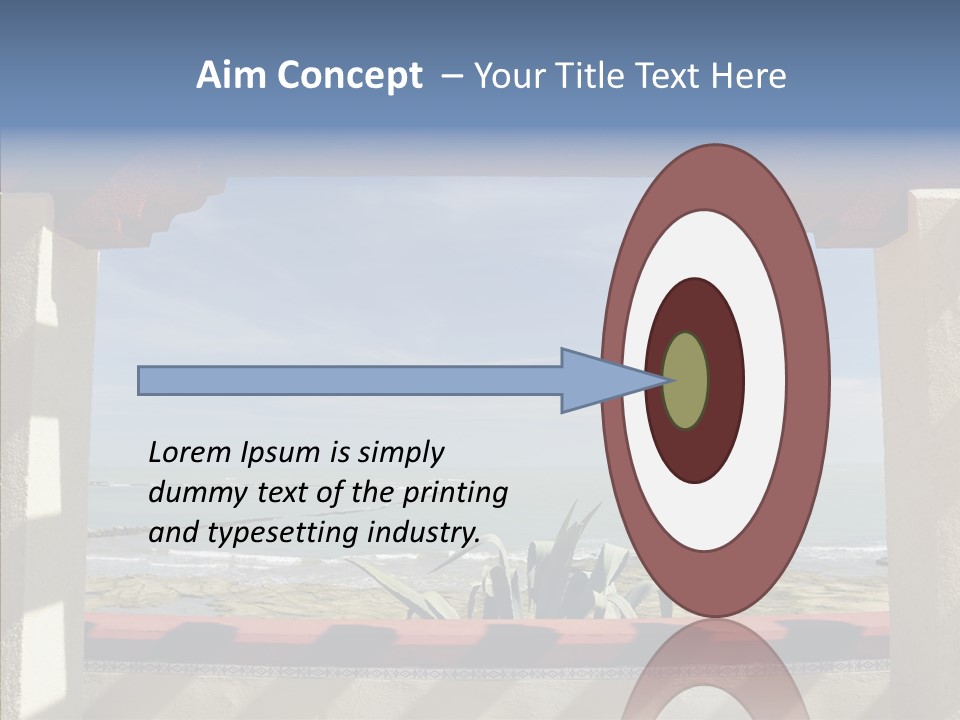 Aim Concept – Your Title Text Here

Lorem Ipsum is simply dummy text of the printing and typesetting industry.